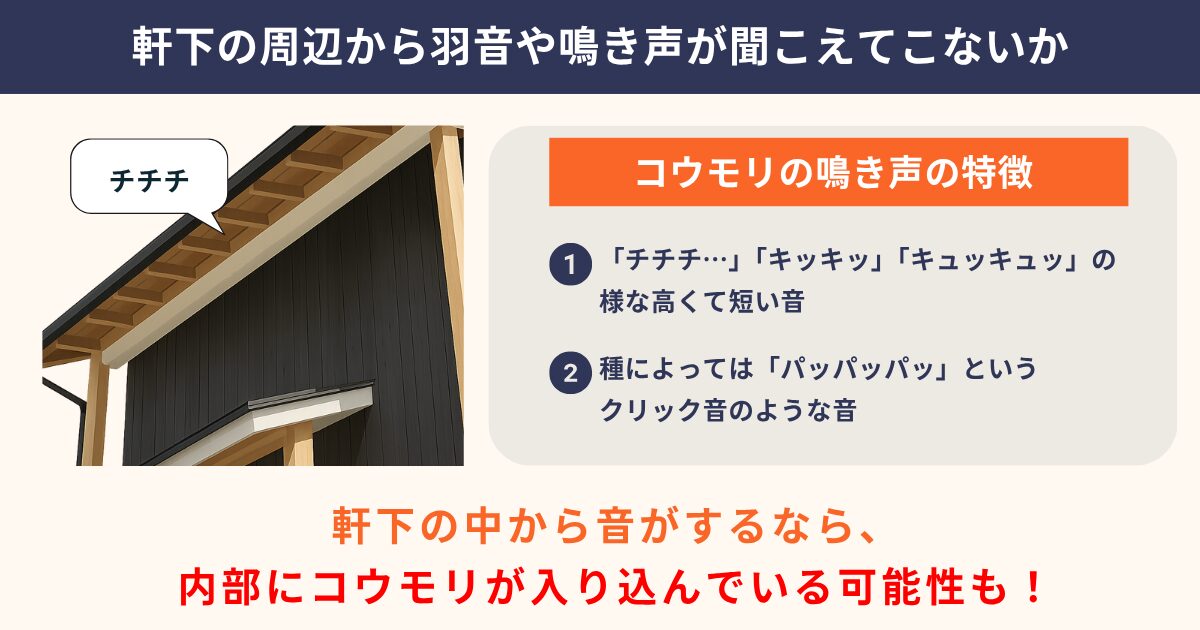 軒下の周辺から羽音や鳴き声が聞こえてこないか

チチチ

コウモリの鳴き声の特徴

1 「チチチ…」「キッキッ」「キュッキュッ」の様な高くて短い音

2 種によっては「パッパッパッ」というクリック音のような音

軒下の中から音がするなら、
内部にコウモリが入り込んでいる可能性も！